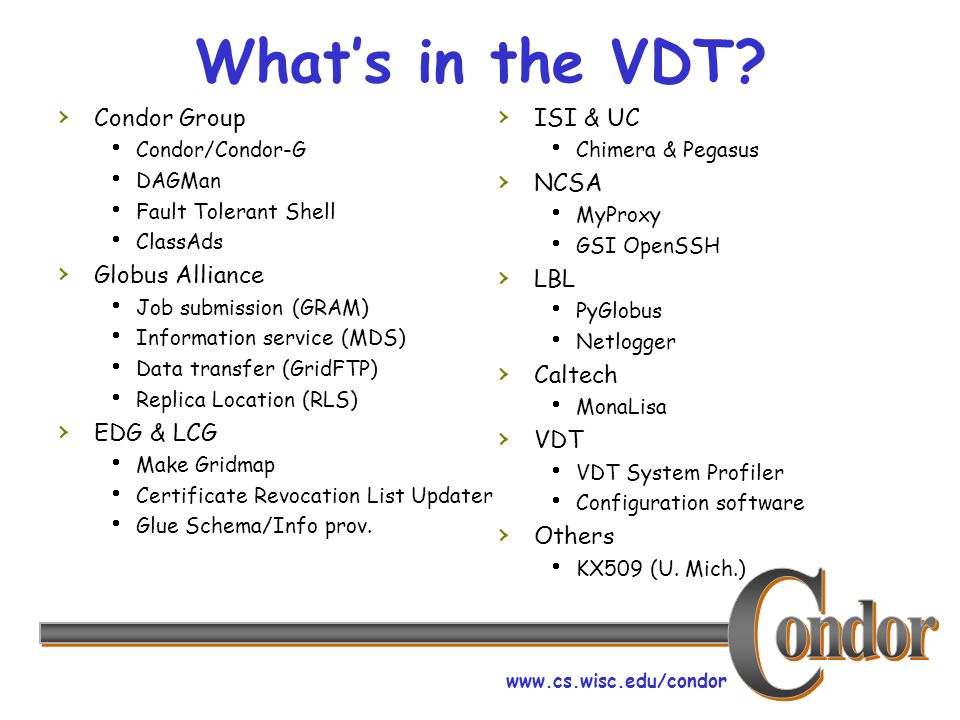 What's in the VDT?

› Condor Group
• Condor/Condor-G
• DAGMan
• Fault Tolerant Shell
• ClassAds
› Globus Alliance
• Job submission (GRAM)
• Information service (MDS)
• Data transfer (GridFTP)
• Replica Location (RLS)
› EDG & LCG
• Make Gridmap
• Certificate Revocation List Updater
• Glue Schema/Info prov.

› ISI & UC
• Chimera & Pegasus
› NCSA
• MyProxy
• GSI OpenSSH
› LBL
• PyGlobus
• Netlogger
› Caltech
• MonaLisa
› VDT
• VDT System Profiler
• Configuration software
› Others
• KX509 (U. Mich.)

Condor

www.cs.wisc.edu/condor